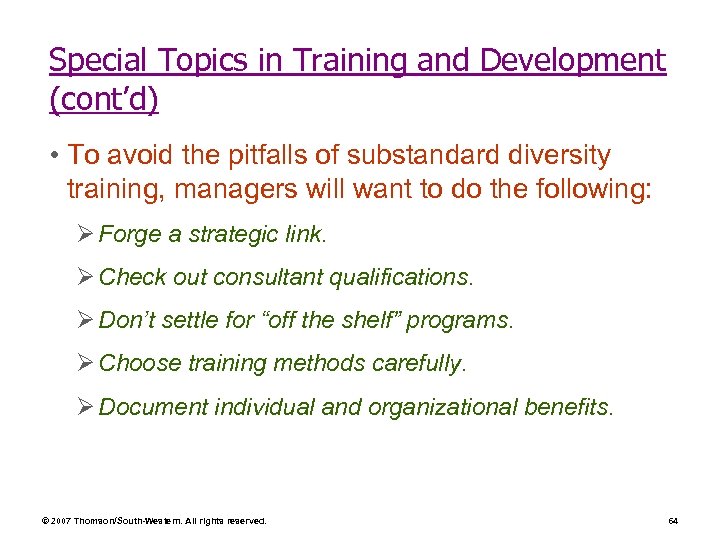 Special Topics in Training and Development (cont'd)

• To avoid the pitfalls of substandard diversity training, managers will want to do the following:

➢ Forge a strategic link.

➢ Check out consultant qualifications.

➢ Don't settle for "off the shelf" programs.

➢ Choose training methods carefully.

➢ Document individual and organizational benefits.

© 2007 Thomson/South-Western. All rights reserved.

64